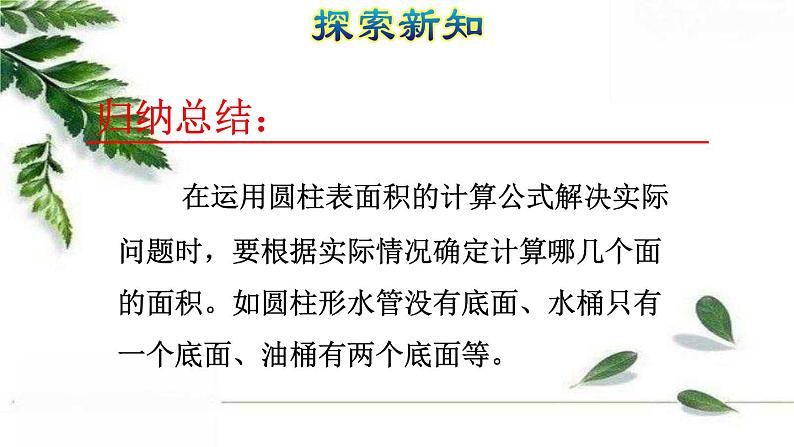 探索新知

归纳总结：

在运用圆柱表面积的计算公式解决实际问题时，要根据实际情况确定计算哪几个面的面积。如圆柱形水管没有底面、水桶只有一个底面、油桶有两个底面等。